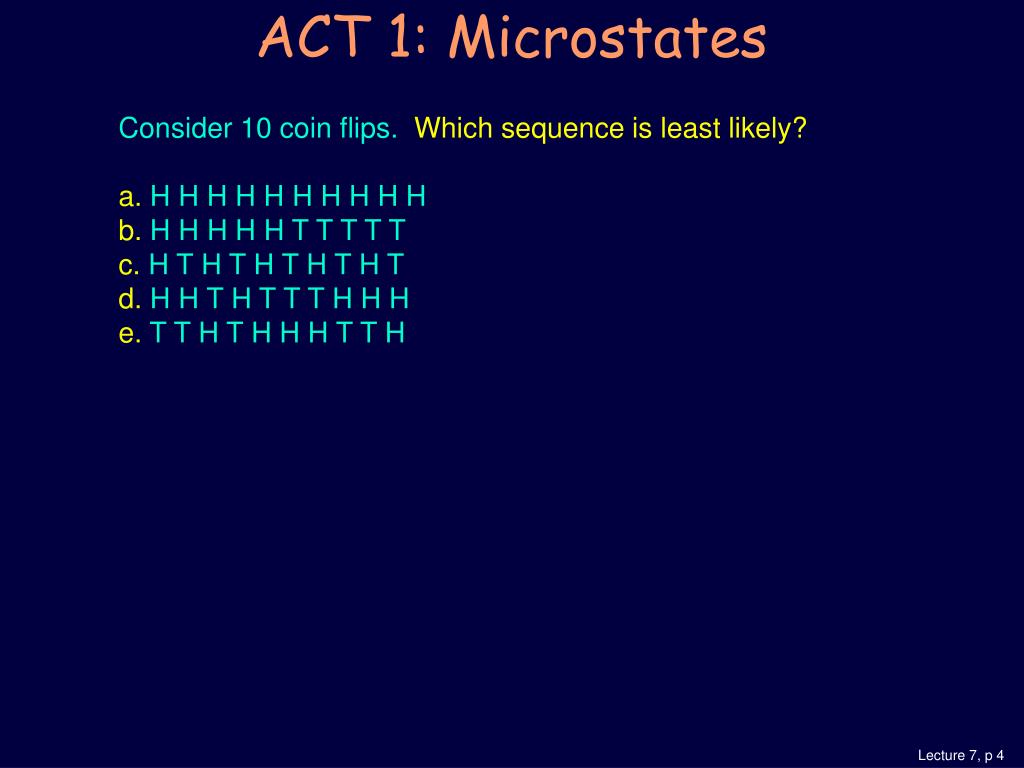 ACT 1: Microstates

Consider 10 coin flips. Which sequence is least likely?

a. H H H H H H H H H H
b. H H H H H T T T T T
c. H T H T H T H T H T
d. H H T H T T T H H H
e. T T H T H H H T T H

Lecture 7, p 4